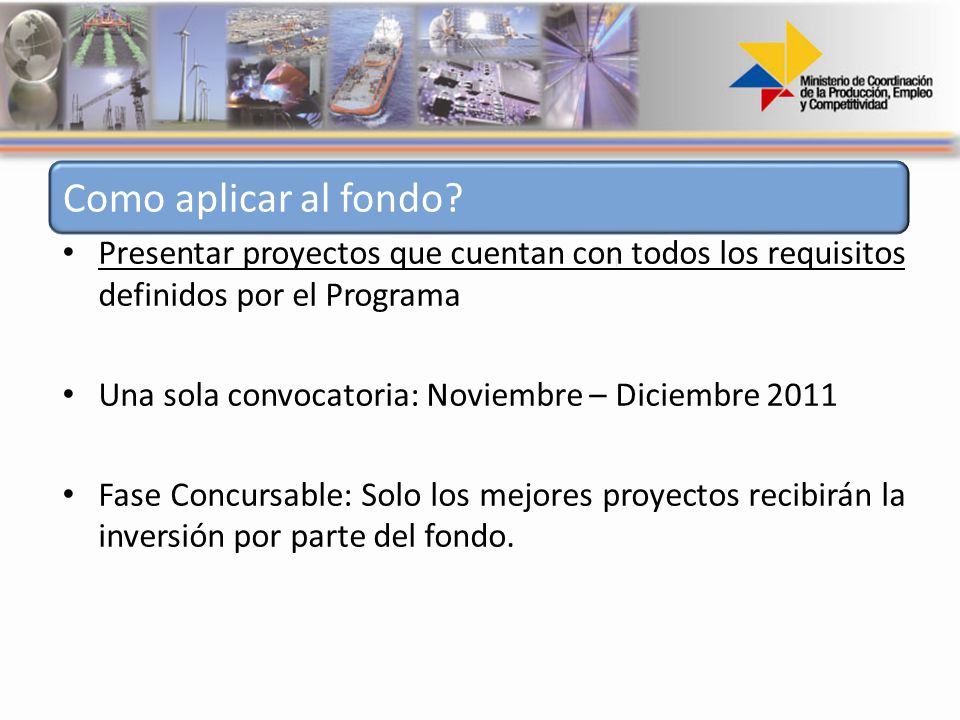 Ministerio de Coordinación de la Producción, Empleo y Competitividad

Como aplicar al fondo?

• Presentar proyectos que cuentan con todos los requisitos definidos por el Programa

• Una sola convocatoria: Noviembre – Diciembre 2011

• Fase Concursable: Solo los mejores proyectos recibirán la inversión por parte del fondo.